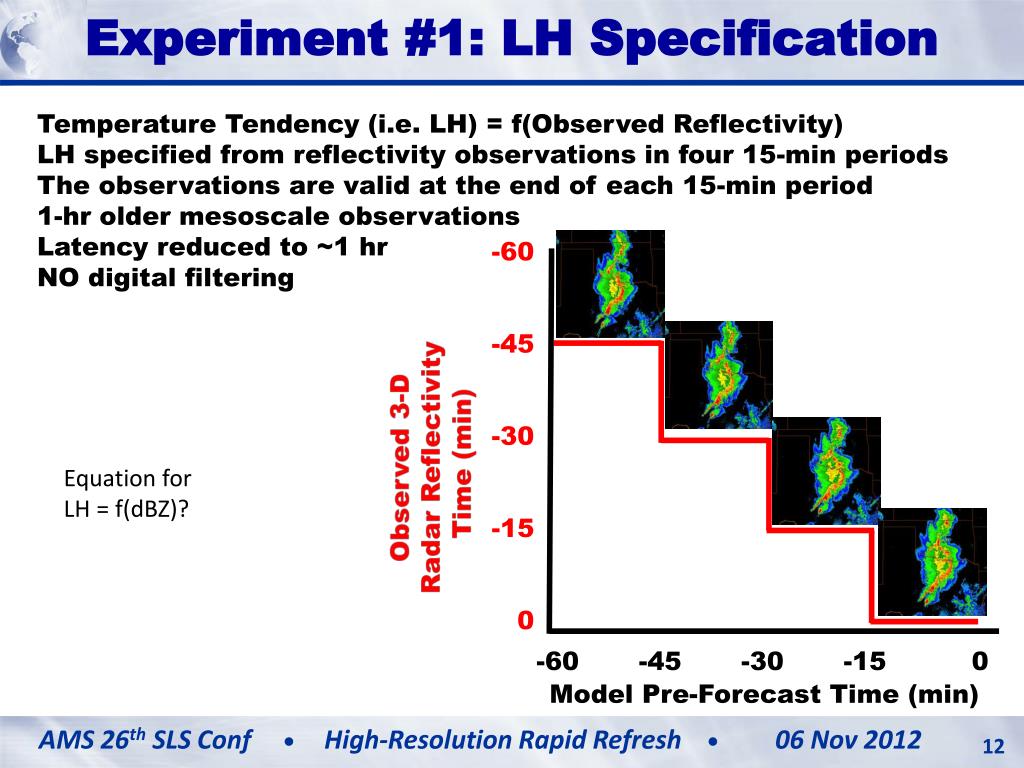 Experiment #1: LH Specification

Temperature Tendency (i.e. LH) = f(Observed Reflectivity)
LH specified from reflectivity observations in four 15-min periods
The observations are valid at the end of each 15-min period
1-hr older mesoscale observations
Latency reduced to ~1 hr
NO digital filtering

Equation for
LH = f(dBZ)?

Observed 3-D Radar Reflectivity Time (min)

-60
-45
-30
-15
0

-60 -45 -30 -15 0
Model Pre-Forecast Time (min)

AMS 26$^{th}$ SLS Conf • High-Resolution Rapid Refresh • 06 Nov 2012

12